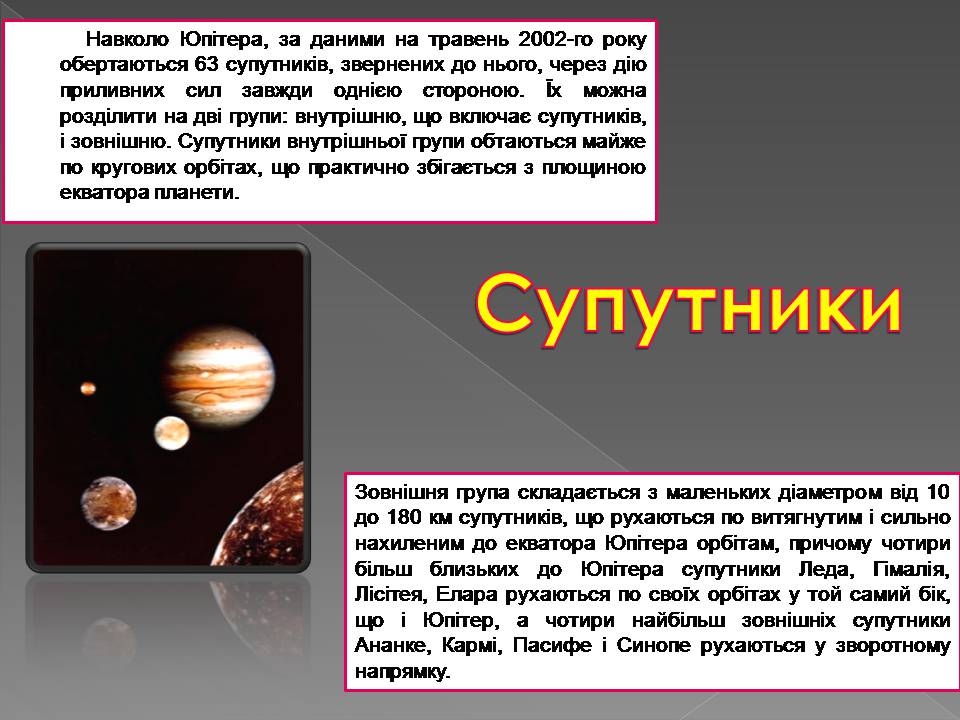 Навколо Юпітера, за даними на травень 2002-го року обертаються 63 супутників, звернених до нього, через дію приливних сил завжди однією стороною. Їх можна розділити на дві групи: внутрішню, що включає супутників, і зовнішню. Супутники внутрішньої групи обтаються майже по кругових орбітах, що практично збігається з площиною екватора планети.

Супутники

Зовнішня група складається з маленьких діаметром від 10 до 180 км супутників, що рухаються по витягнутим і сильно нахиленим до екватора Юпітера орбітам, причому чотири більш близьких до Юпітера супутники Леда, Гімалія, Лісітея, Елара рухаються по своїх орбітах у той самий бік, що і Юпітер, а чотири найбільш зовнішніх супутники Ананке, Кармі, Пасифе і Синопе рухаються у зворотному напрямку.